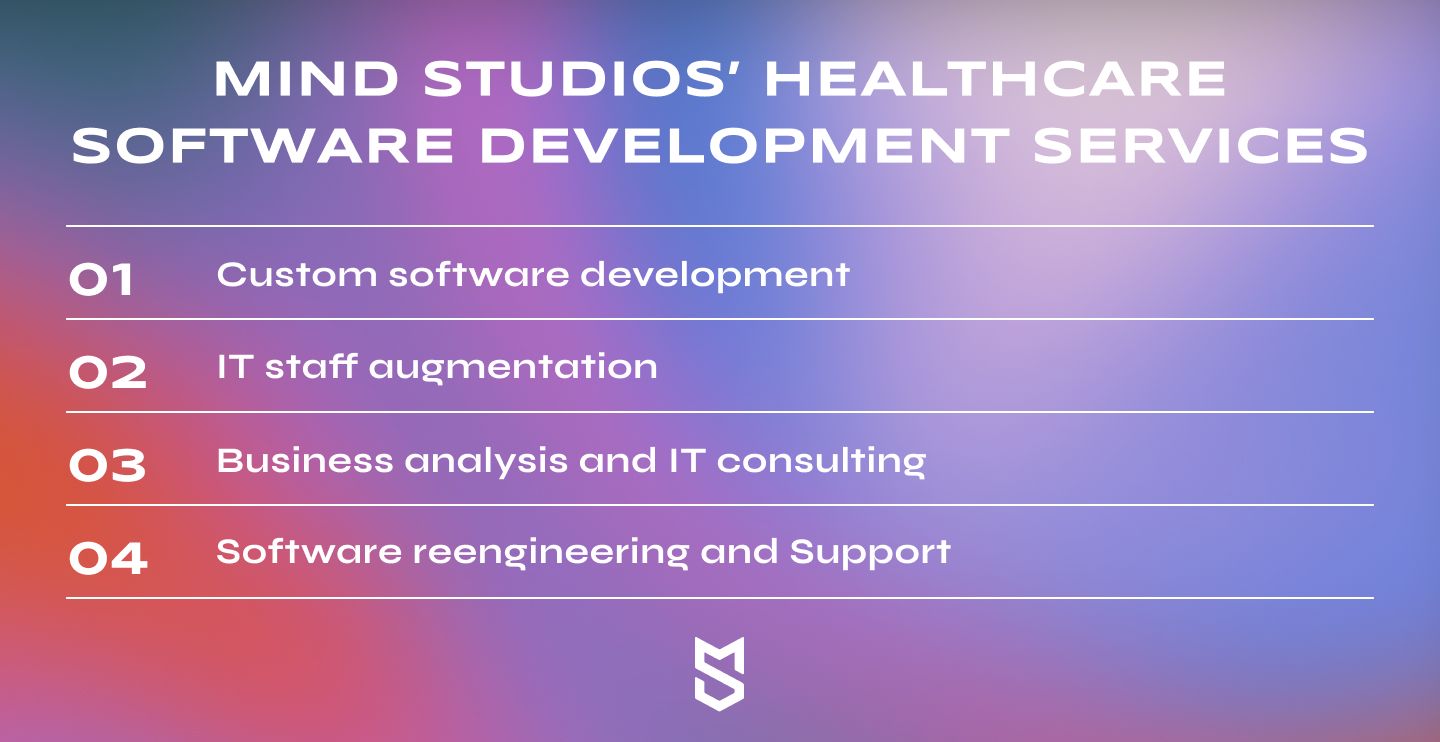 MIND STUDIOS' HEALTHCARE SOFTWARE DEVELOPMENT SERVICES

01 Custom software development

02 IT staff augmentation

03 Business analysis and IT consulting

04 Software reengineering and Support